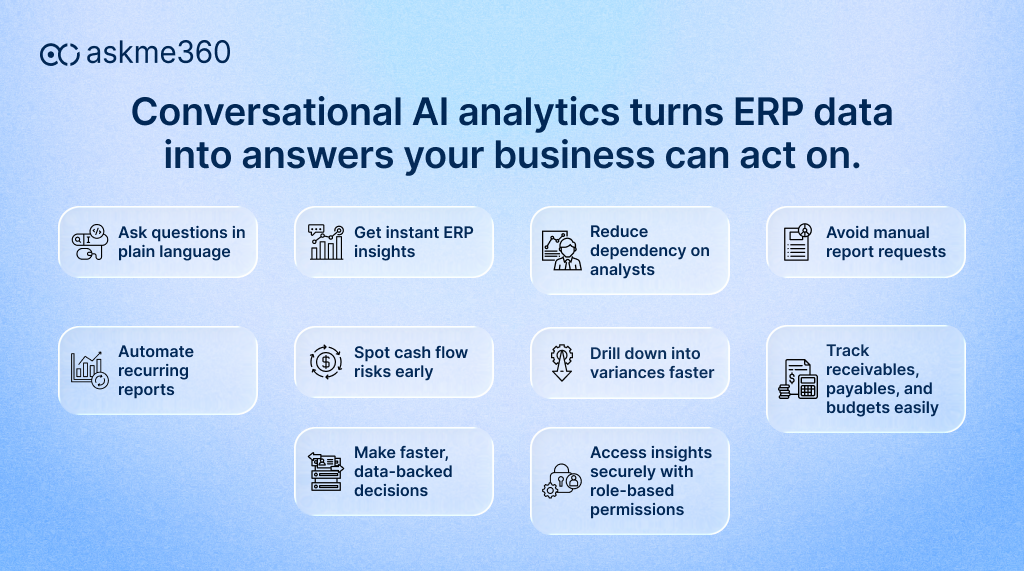 askme360

Conversational AI analytics turns ERP data into answers your business can act on.

Ask questions in plain language

Get instant ERP insights

Reduce dependency on analysts

Avoid manual report requests

Automate recurring reports

Spot cash flow risks early

Drill down into variances faster

Track receivables, payables, and budgets easily

Make faster, data-backed decisions

Access insights securely with role-based permissions